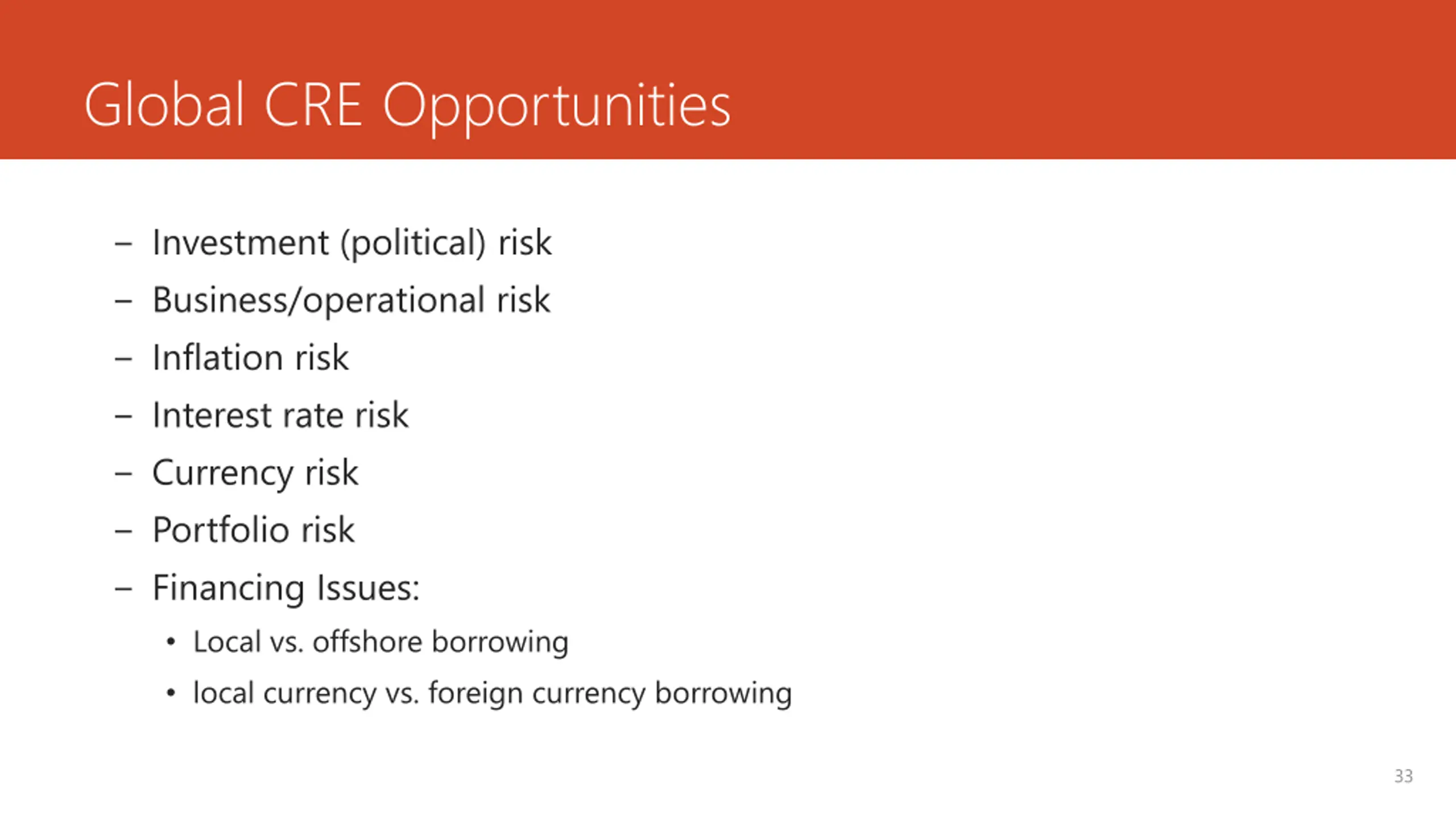 Global CRE Opportunities

– Investment (political) risk
– Business/operational risk
– Inflation risk
– Interest rate risk
– Currency risk
– Portfolio risk
– Financing Issues:
• Local vs. offshore borrowing
• local currency vs. foreign currency borrowing

33